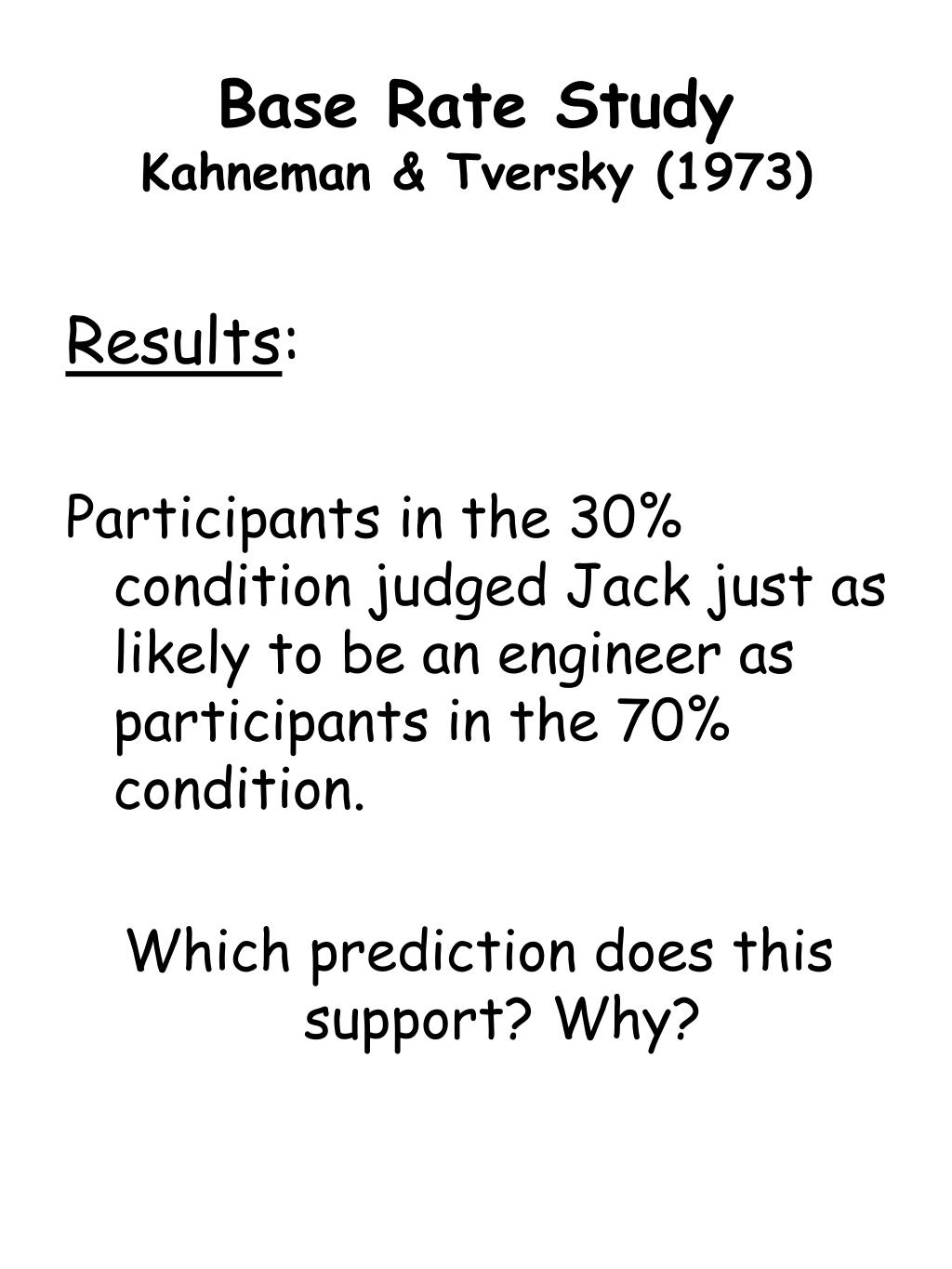 Base Rate Study
Kahneman & Tversky (1973)

Results:

Participants in the 30% condition judged Jack just as likely to be an engineer as participants in the 70% condition.

Which prediction does this support? Why?